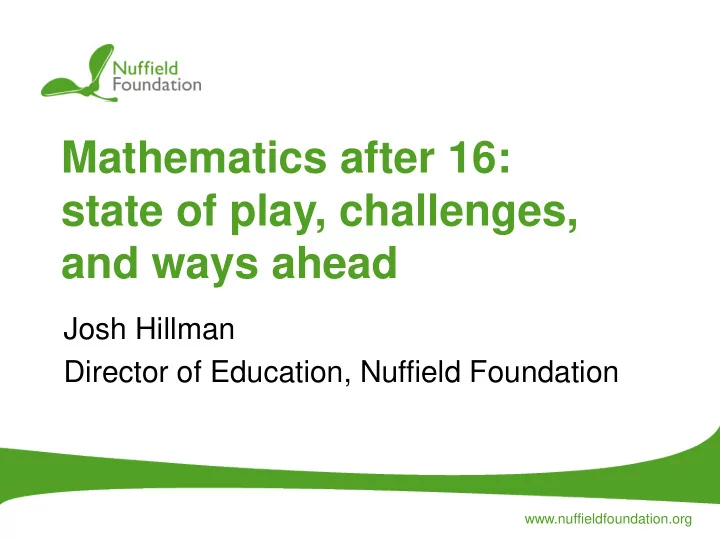 Nuffield Foundation

Mathematics after 16: state of play, challenges, and ways ahead

Josh Hillman

Director of Education, Nuffield Foundation

www.nuffieldfoundation.org